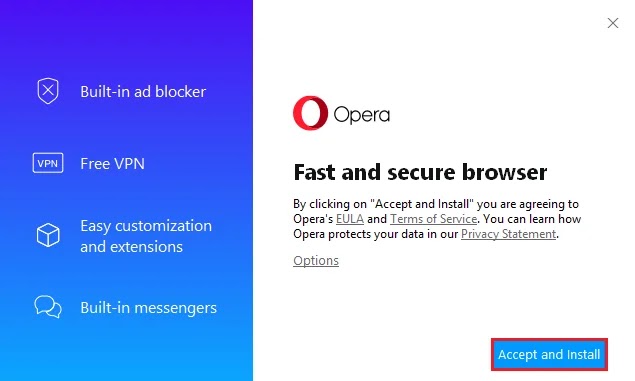 Built-in ad blocker

VPN Free VPN

Easy customization and extensions

Built-in messengers

Opera

Fast and secure browser

By clicking on "Accept and Install" you are agreeing to Opera's EULA and Terms of Service. You can learn how Opera protects your data in our Privacy Statement.

Options

Accept and Install